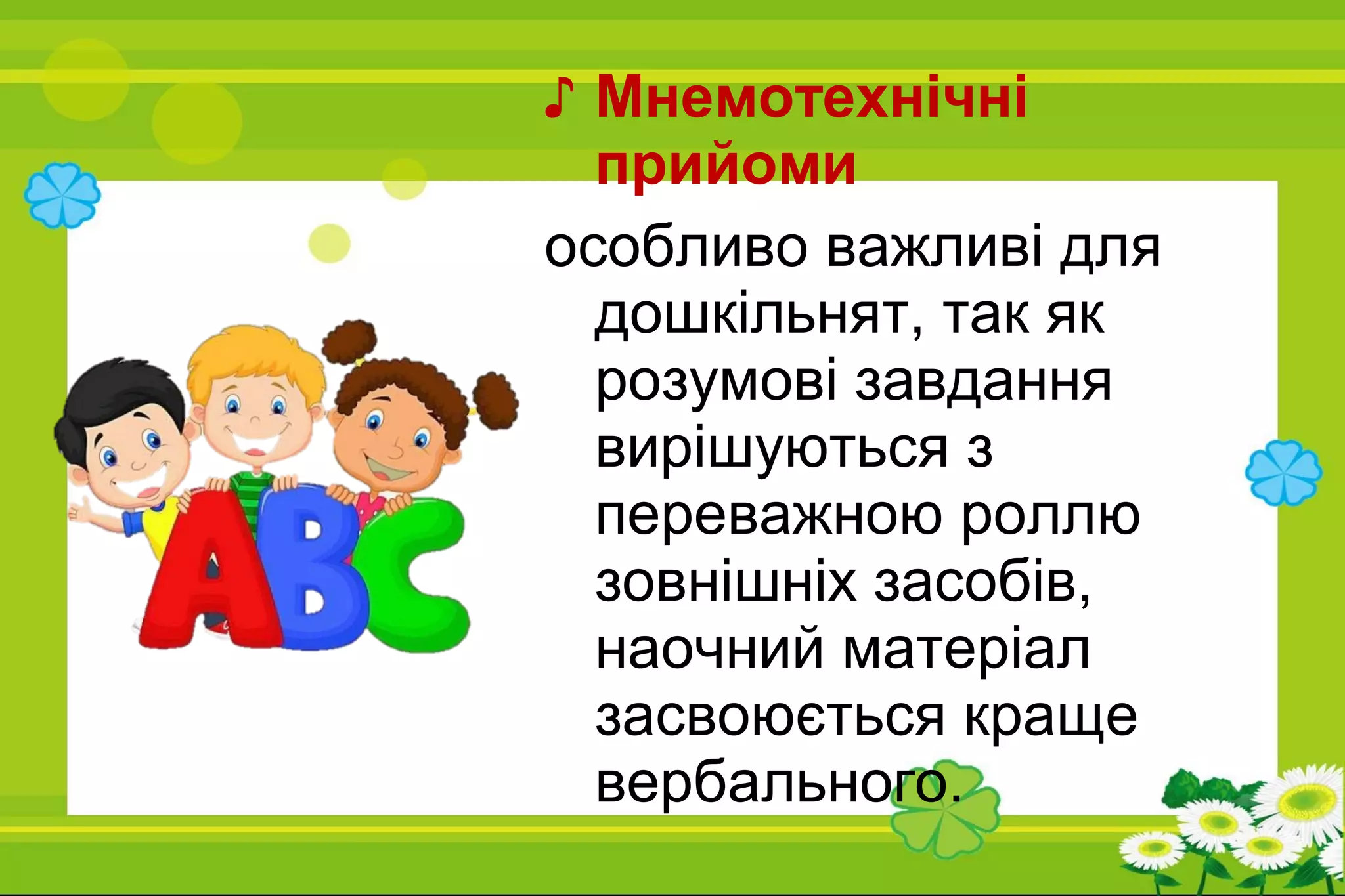 ♪ Мнемотехнічні прийоми

особливо важливі для дошкільнят, так як розумові завдання вирішуються з переважною роллю зовнішніх засобів, наочний матеріал засвоюється краще вербального.

ABC